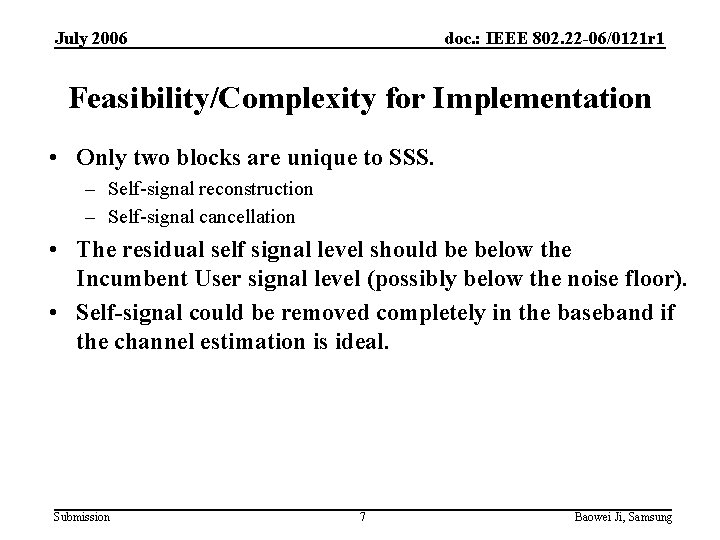 July 2006

doc.: IEEE 802.22-06/0121r1

Feasibility/Complexity for Implementation

• Only two blocks are unique to SSS.
– Self-signal reconstruction
– Self-signal cancellation

• The residual self signal level should be below the Incumbent User signal level (possibly below the noise floor).

• Self-signal could be removed completely in the baseband if the channel estimation is ideal.

Submission

7

Baowei Ji, Samsung